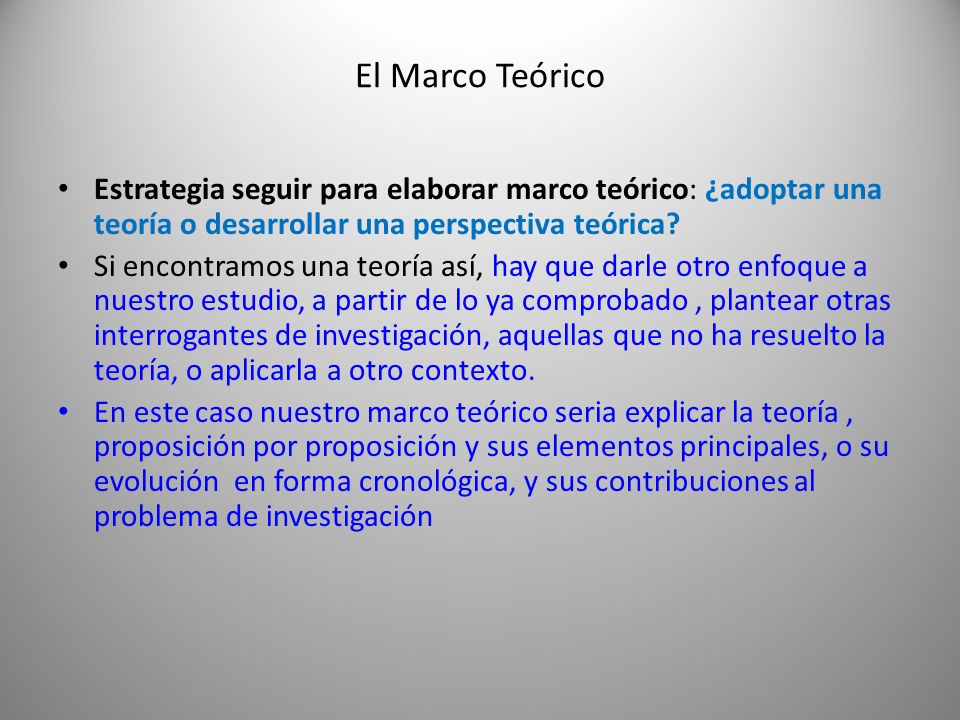 El Marco Teórico

• Estrategia seguir para elaborar marco teórico: ¿adoptar una teoría o desarrollar una perspectiva teórica?

• Si encontramos una teoría así, hay que darle otro enfoque a nuestro estudio, a partir de lo ya comprobado , plantear otras interrogantes de investigación, aquellas que no ha resuelto la teoría, o aplicarla a otro contexto.

• En este caso nuestro marco teórico seria explicar la teoría , proposición por proposición y sus elementos principales, o su evolución en forma cronológica, y sus contribuciones al problema de investigación